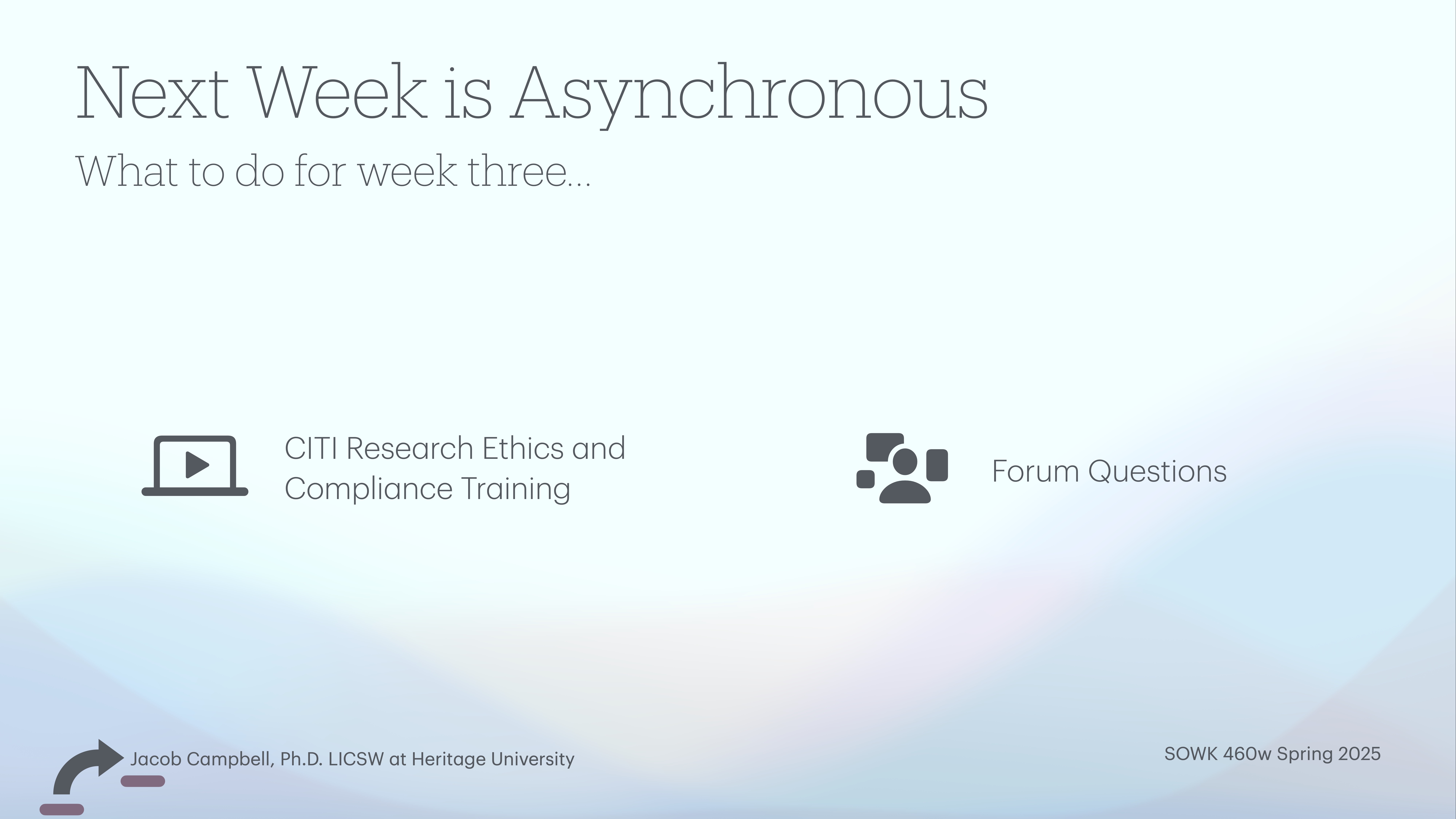 Next Week is Asynchronous

What to do for week three...

CITI Research Ethics and Compliance Training

Forum Questions

Jacob Campbell, Ph.D. LICSW at Heritage University

SOWK 460w Spring 2025